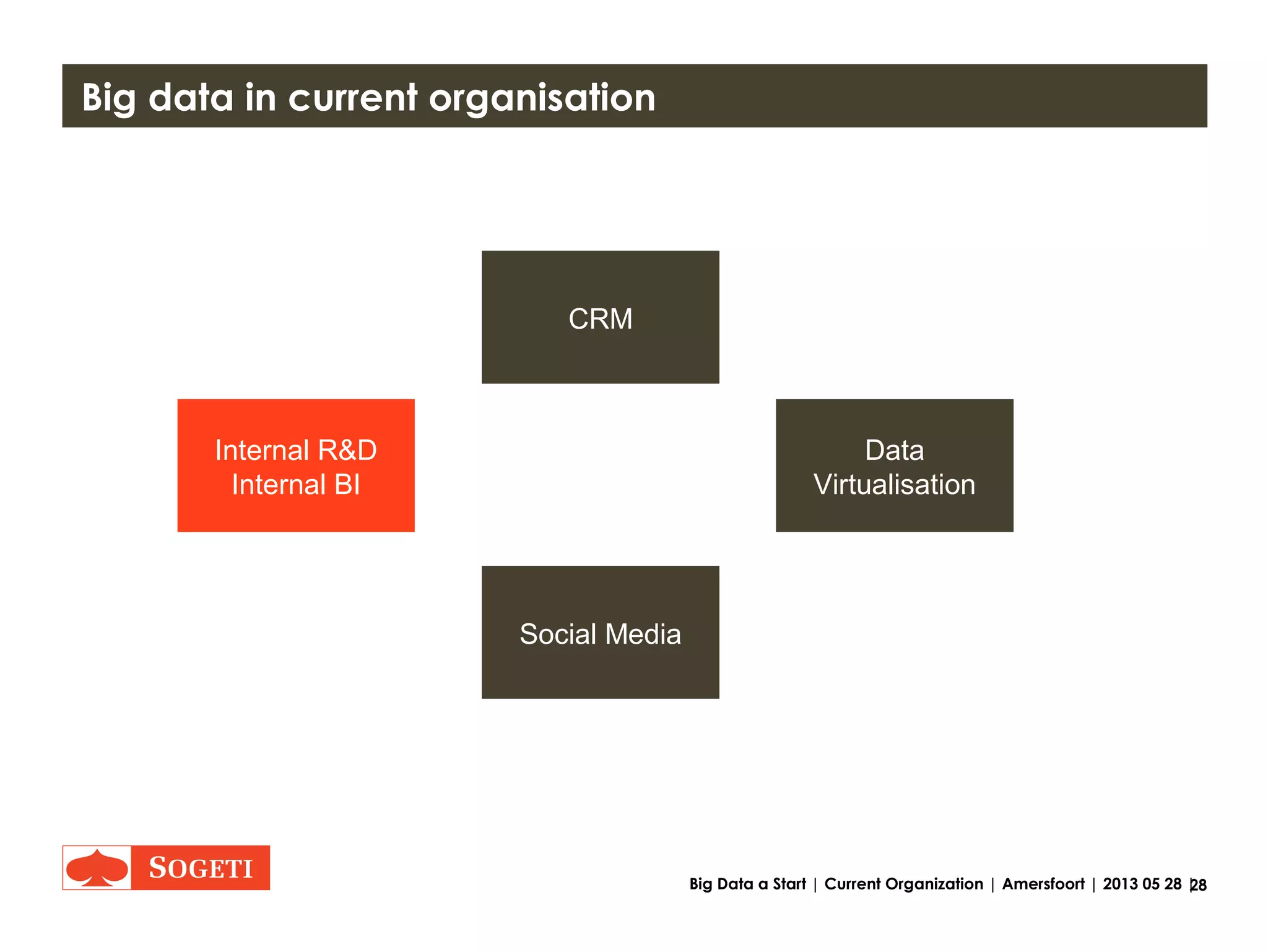 Big data in current organisation

CRM

Internal R&D
Internal BI

Data
Virtualisation

Social Media

SOGETI

Big Data a Start | Current Organization | Amersfoort | 2013 05 28 | 28